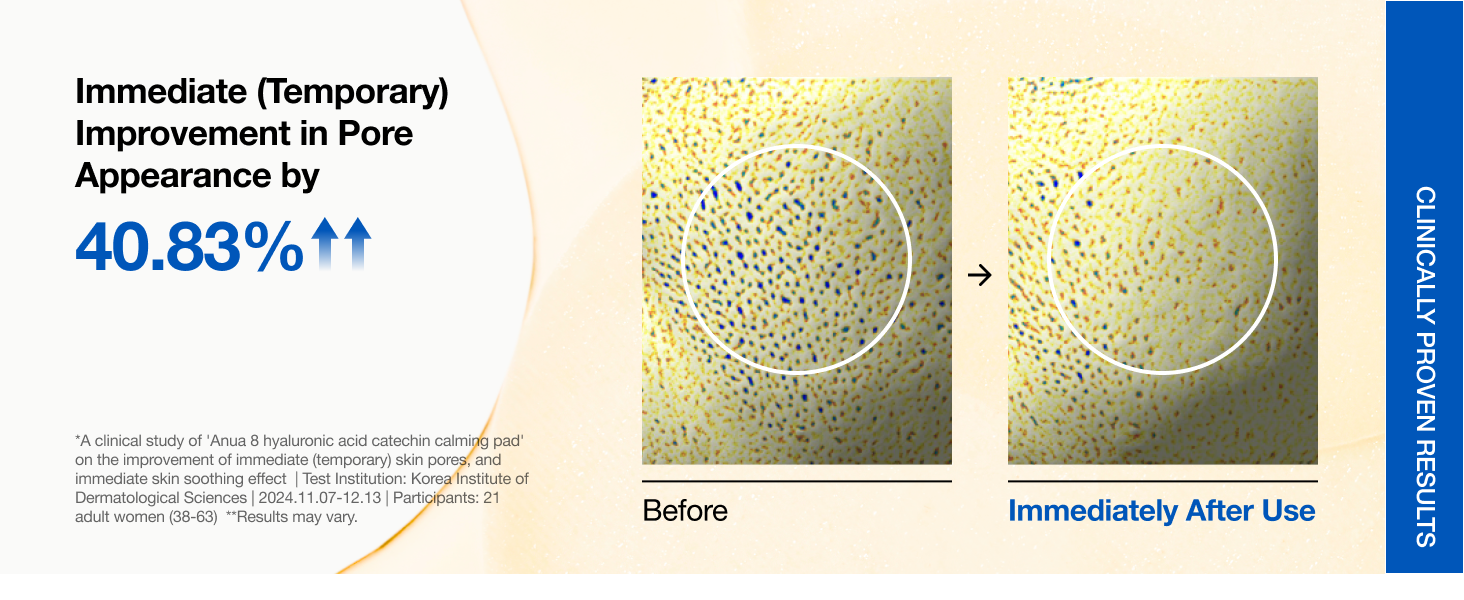 Immediate (Temporary) Improvement in Pore Appearance by

40.83%

*A clinical study of 'Anua 8 hyaluronic acid catechin calming pad' on the improvement of immediate (temporary) skin pores, and immediate skin soothing effect | Test Institution: Korea Institute of Dermatological Sciences | 2024.11.07-12.13 | Participants: 21 adult women (38-63) **Results may vary.

→

Before

Immediately After Use

CLINICALLY PROVEN RESULTS